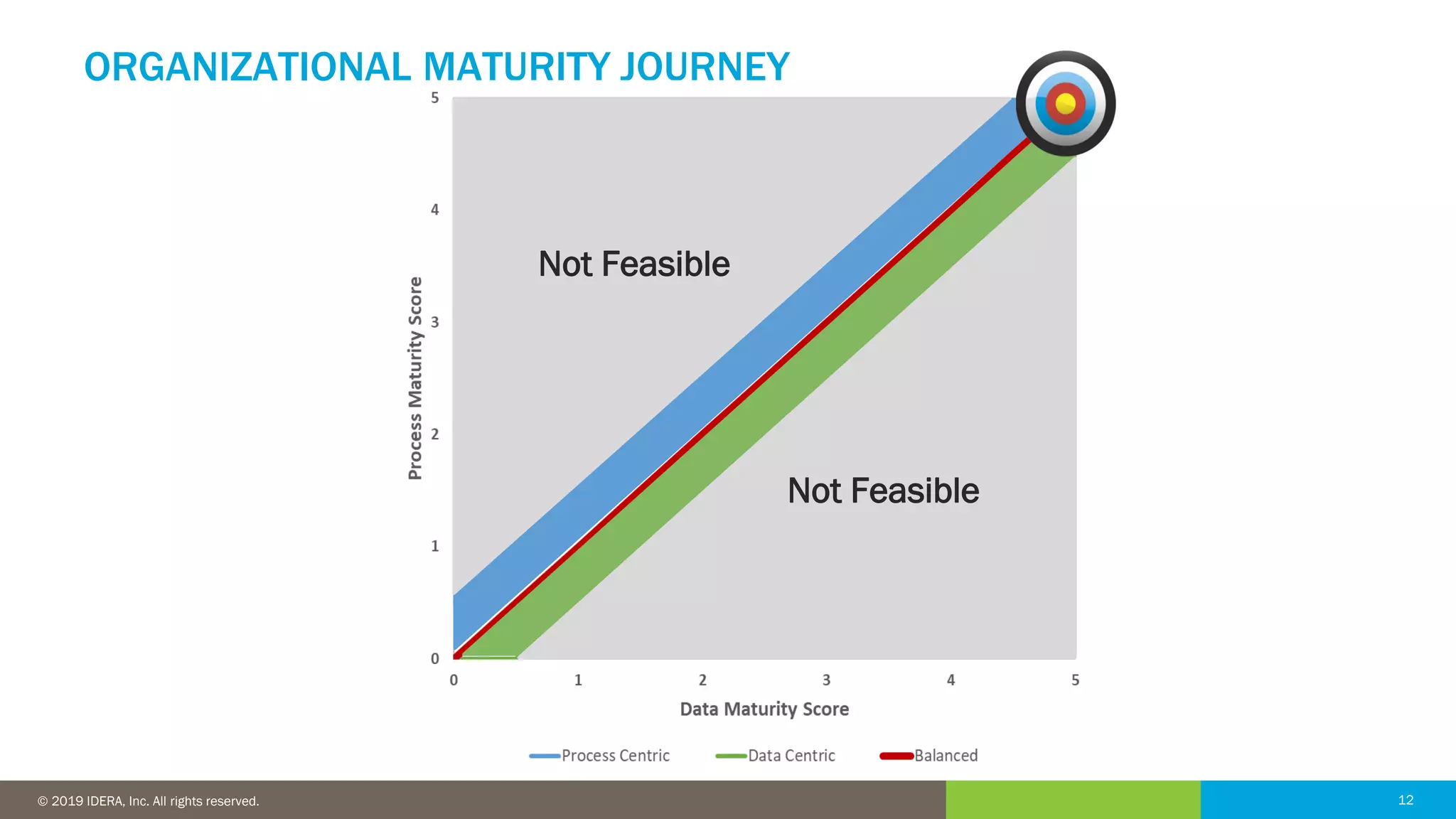 ORGANIZATIONAL MATURITY JOURNEY

Process Maturity Score

5
4
3
2
1
0

Not Feasible

Not Feasible

0 1 2 3 4 5

Data Maturity Score

Process Centric
Data Centric
Balanced

© 2019 IDERA, Inc. All rights reserved.

12